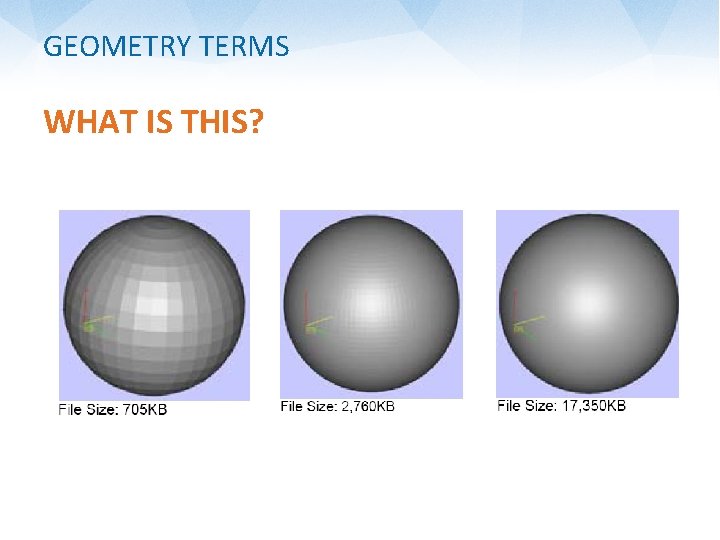 GEOMETRY TERMS

WHAT IS THIS?

File Size: 705KB

File Size: 2,760KB

File Size: 17,350KB